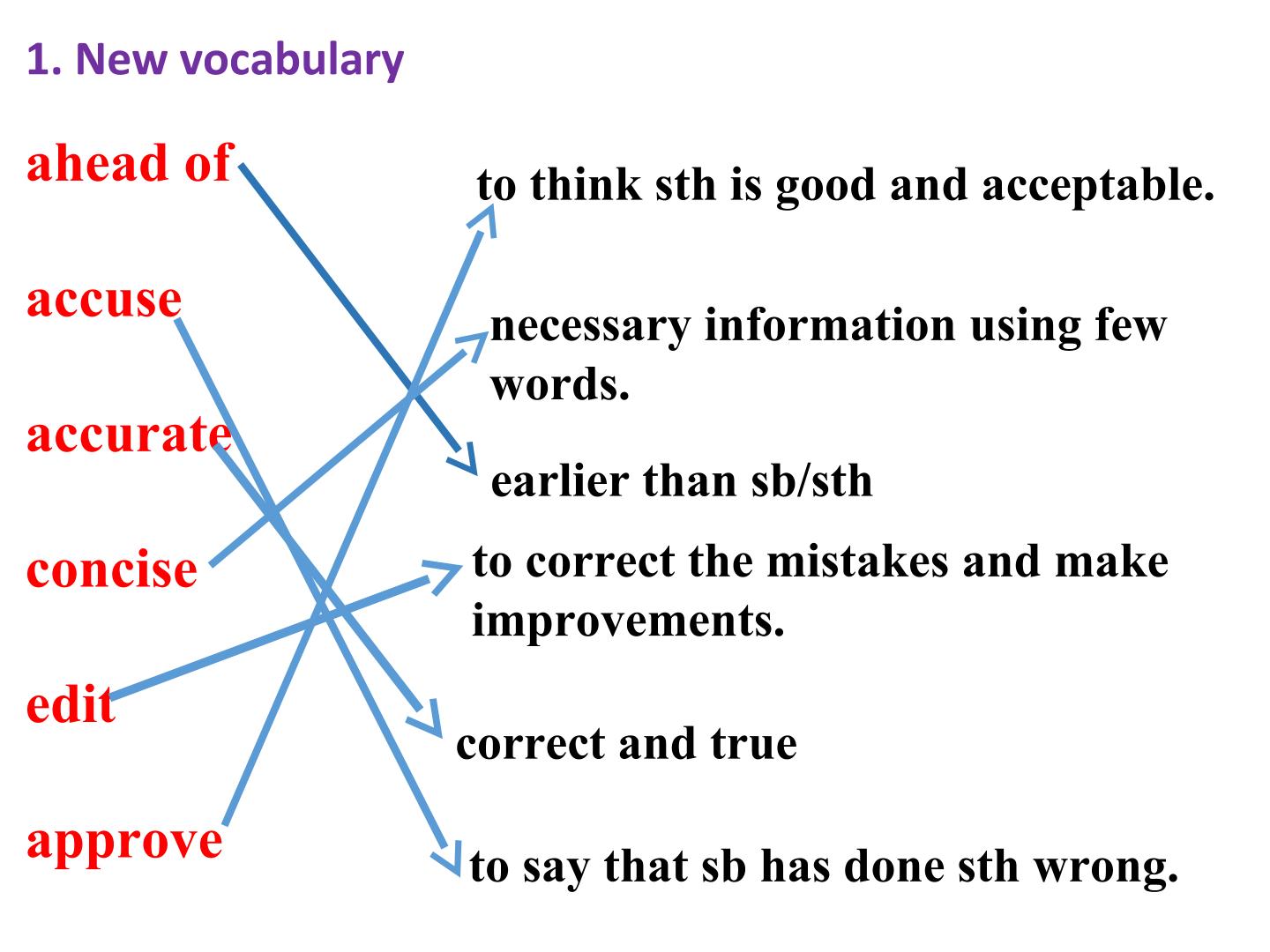 1. New vocabulary

ahead of

accuse

accurate

concise

edit

approve

to think sth is good and acceptable.

necessary information using few words.

earlier than sb/sth

to correct the mistakes and make improvements.

correct and true

to say that sb has done sth wrong.